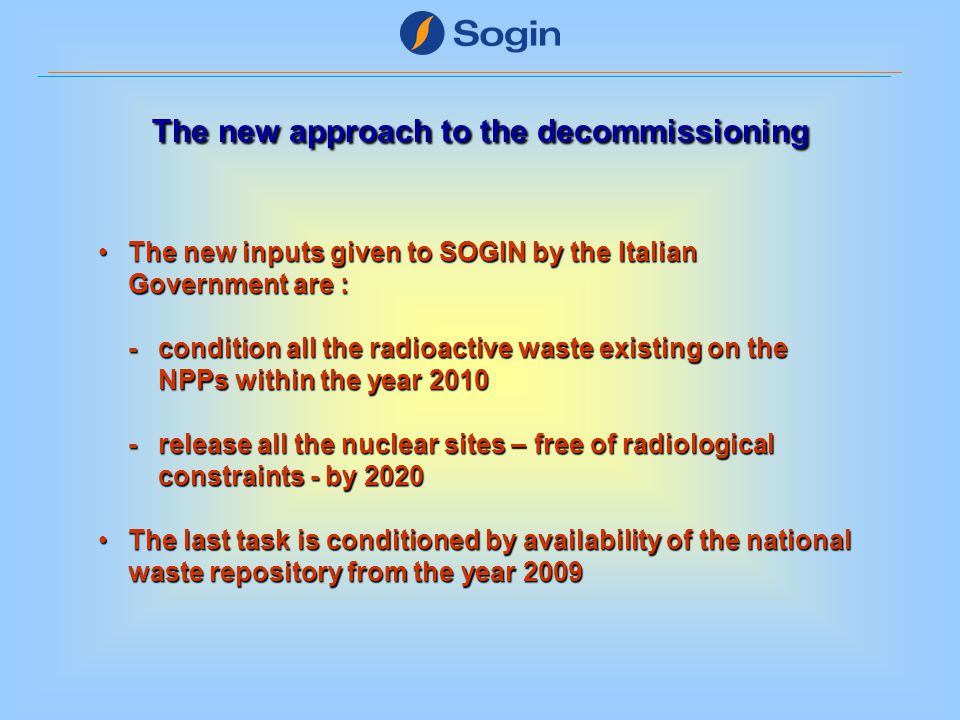 Sogin

The new approach to the decommissioning

• The new inputs given to SOGIN by the Italian Government are :

- condition all the radioactive waste existing on the NPPs within the year 2010

- release all the nuclear sites – free of radiological constraints - by 2020

• The last task is conditioned by availability of the national waste repository from the year 2009